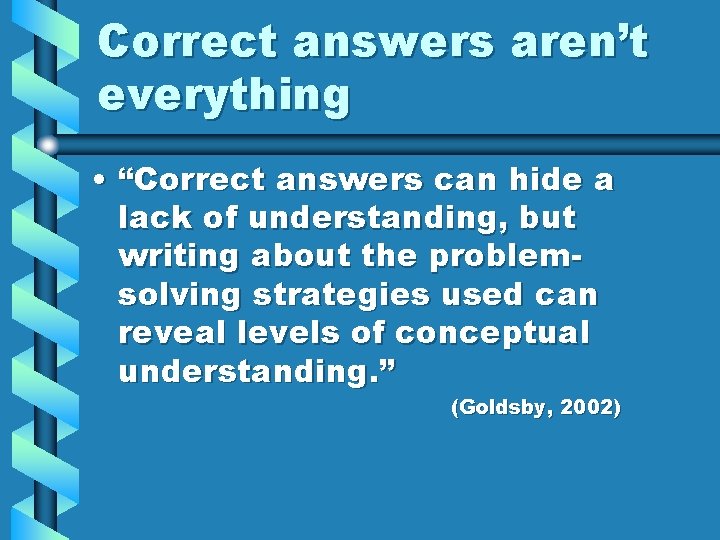 Correct answers aren’t everything

• “Correct answers can hide a lack of understanding, but writing about the problem-solving strategies used can reveal levels of conceptual understanding.”

(Goldsby, 2002)